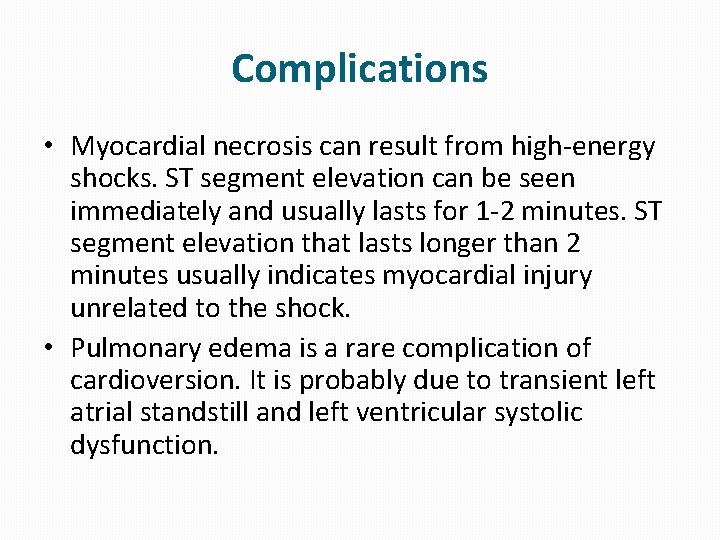 Complications

• Myocardial necrosis can result from high-energy shocks. ST segment elevation can be seen immediately and usually lasts for 1-2 minutes. ST segment elevation that lasts longer than 2 minutes usually indicates myocardial injury unrelated to the shock.

• Pulmonary edema is a rare complication of cardioversion. It is probably due to transient left atrial standstill and left ventricular systolic dysfunction.